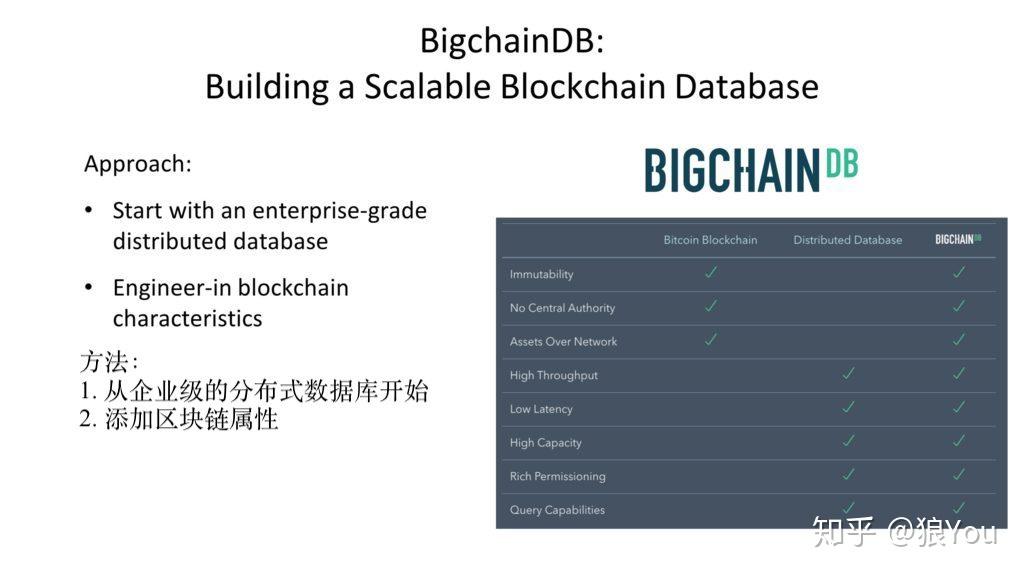 BigchainDB:
Building a Scalable Blockchain Database

Approach:

• Start with an enterprise-grade distributed database

• Engineer-in blockchain characteristics

方法：
1. 从企业级的分布式数据库开始
2. 添加区块链属性

BIGCHAINDB

| | Bitcoin Blockchain | Distributed Database | BIGCHAINDB |
|---|---|---|---|
| Immutability | ✓ | | ✓ |
| No Central Authority | ✓ | | ✓ |
| Assets Over Network | ✓ | | ✓ |
| High Throughput | | ✓ | ✓ |
| Low Latency | | ✓ | ✓ |
| High Capacity | | ✓ | ✓ |
| Rich Permissioning | | ✓ | ✓ |
| Query Capabilities | | ✓ | ✓ |

知乎 @狼You